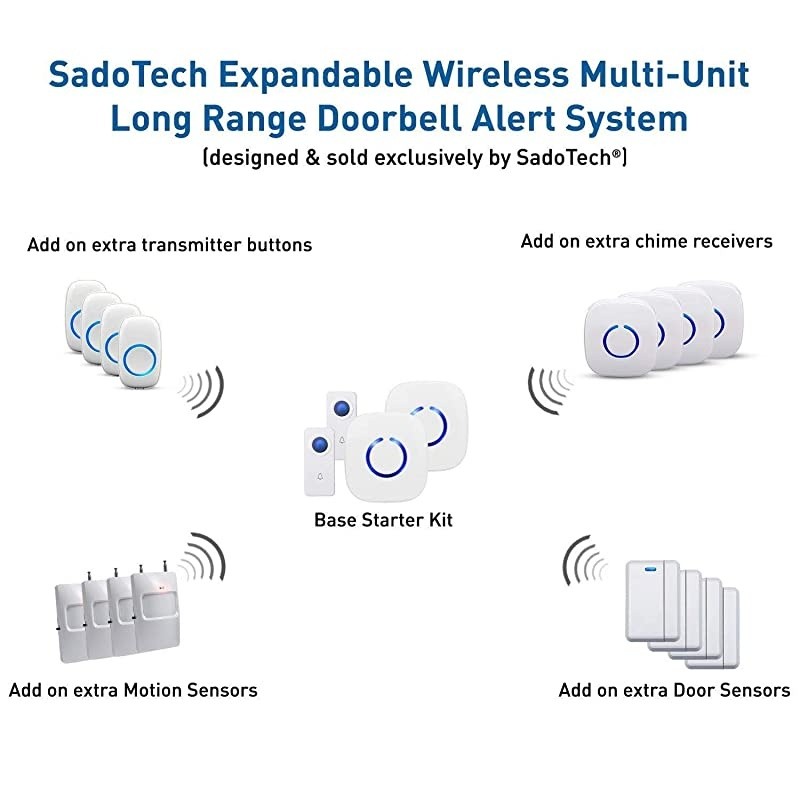 SadoTech Expandable Wireless Multi-Unit Long Range Doorbell Alert System
(designed & sold exclusively by SadoTech®)

Add on extra transmitter buttons

Add on extra chime receivers

Base Starter Kit

Add on extra Motion Sensors

Add on extra Door Sensors